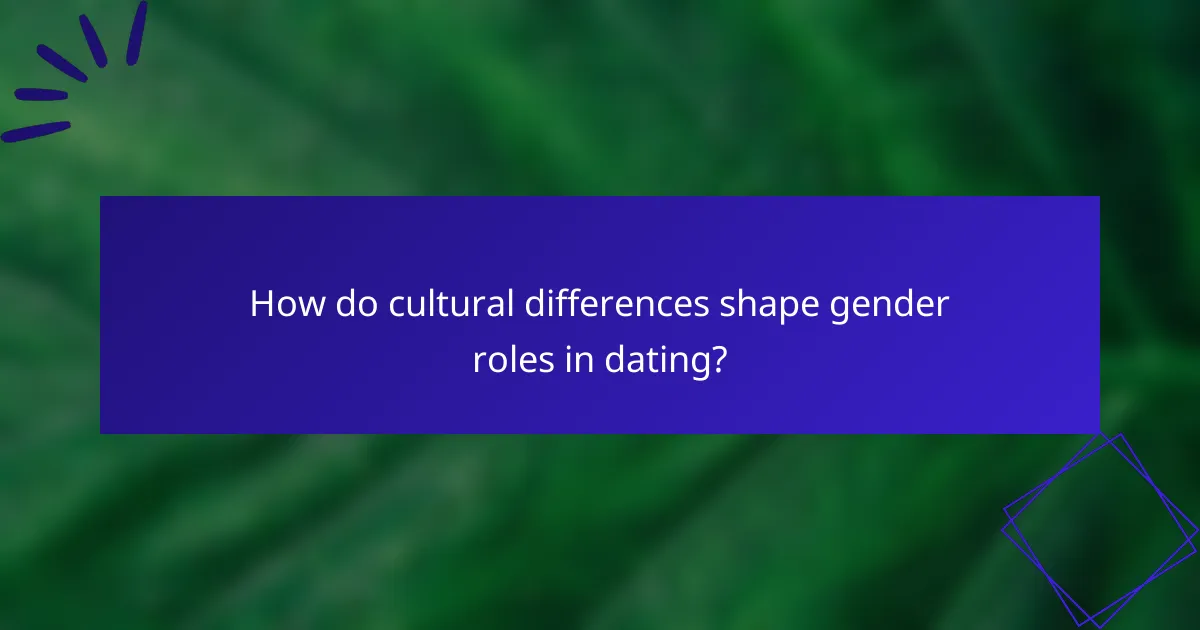 How do cultural differences shape gender roles in dating?